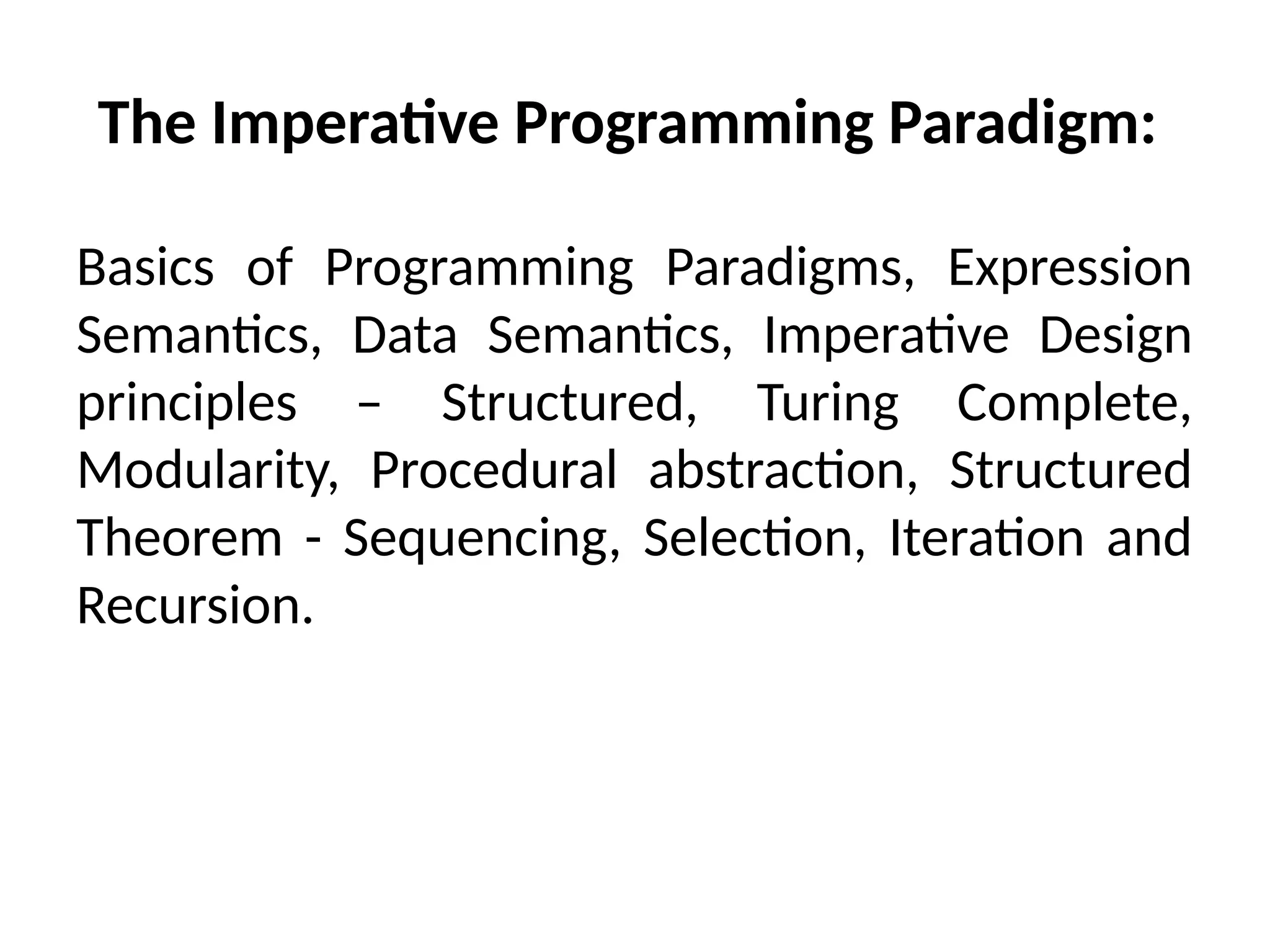 The Imperative Programming Paradigm:

Basics of Programming Paradigms, Expression Semantics, Data Semantics, Imperative Design principles – Structured, Turing Complete, Modularity, Procedural abstraction, Structured Theorem - Sequencing, Selection, Iteration and Recursion.